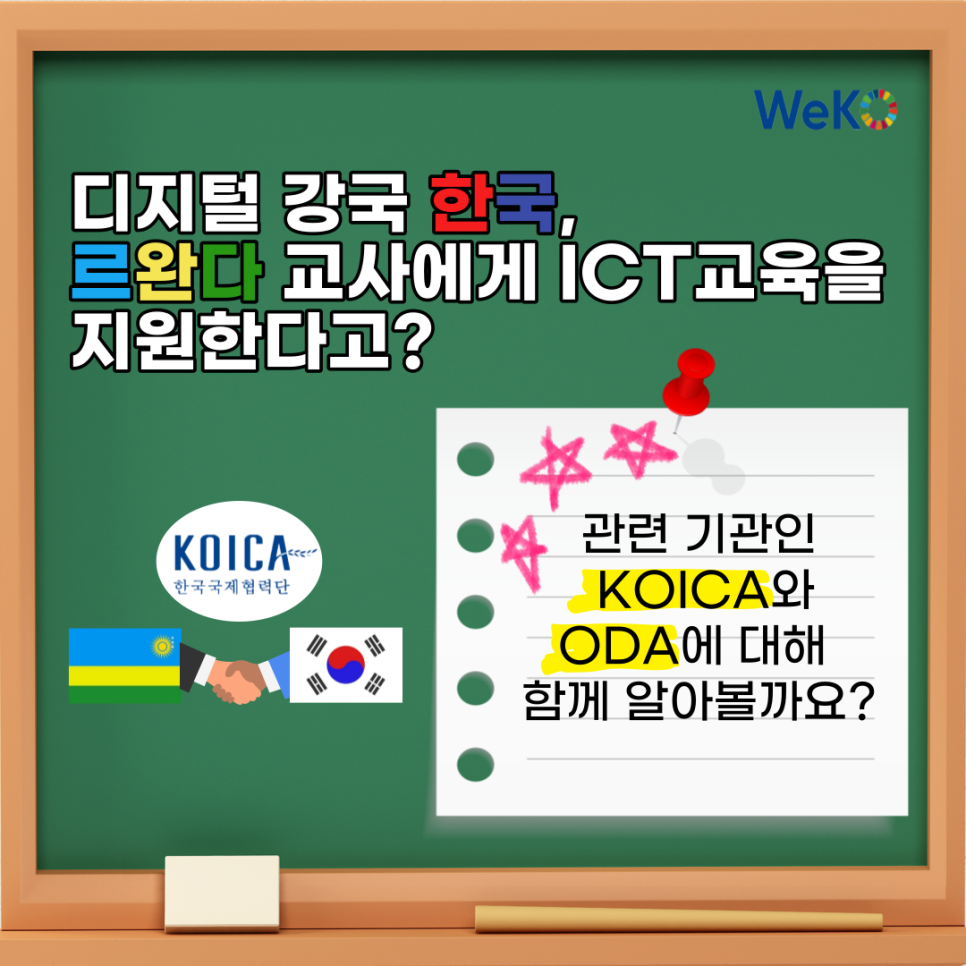 WeKO

디지털 강국 한국, 르완다 교사에게 ICT교육을 지원한다고?

KOICA
한국국제협력단

관련 기관인 KOICA와 ODA에 대해 함께 알아볼까요?